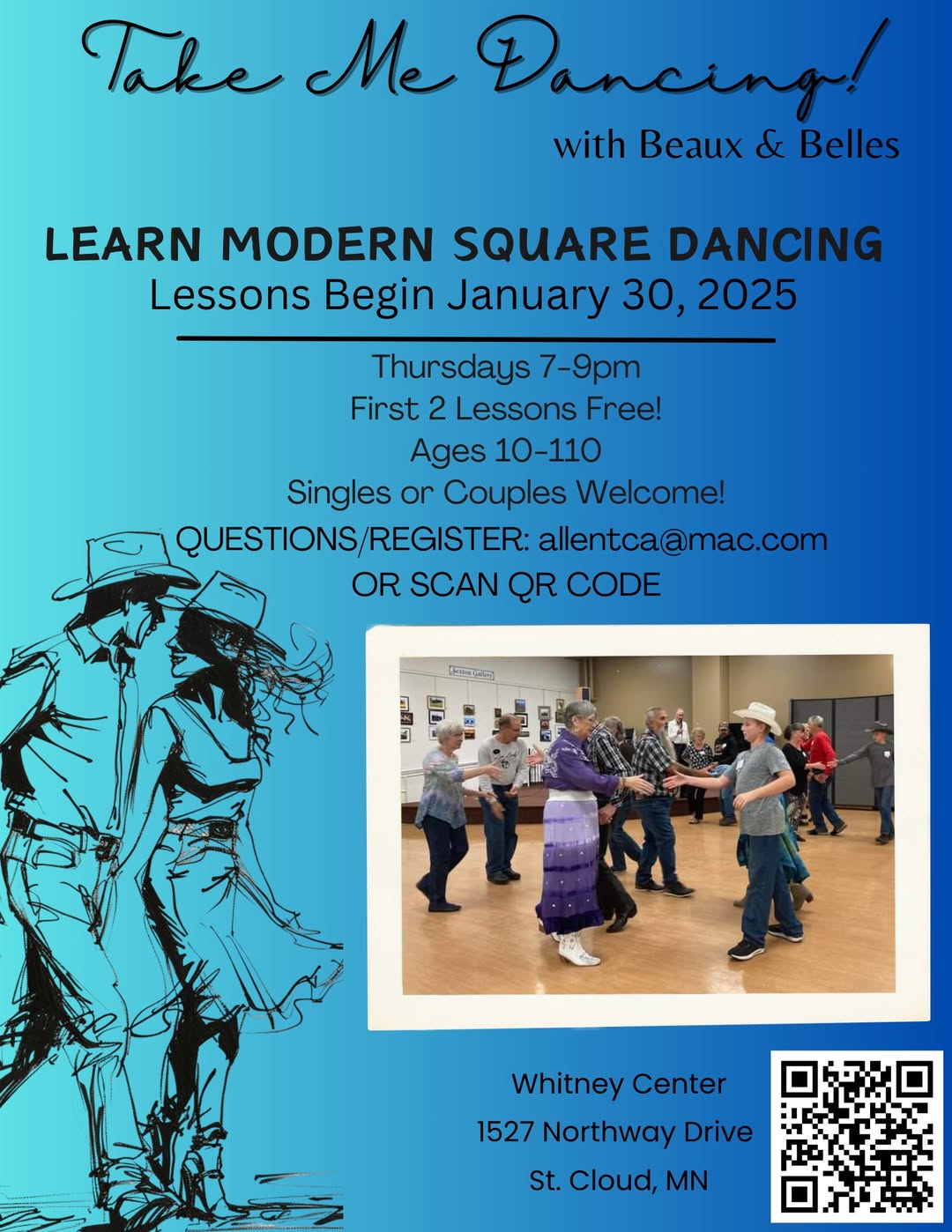 Take Me Dancing!
with Beaux & Belles

LEARN MODERN SQUARE DANCING
Lessons Begin January 30, 2025

Thursdays 7-9pm
First 2 Lessons Free!
Ages 10-110
Singles or Couples Welcome!
QUESTIONS/REGISTER: allentca@mac.com
OR SCAN QR CODE

Sexton Gallery

Whitney Center
1527 Northway Drive
St. Cloud, MN